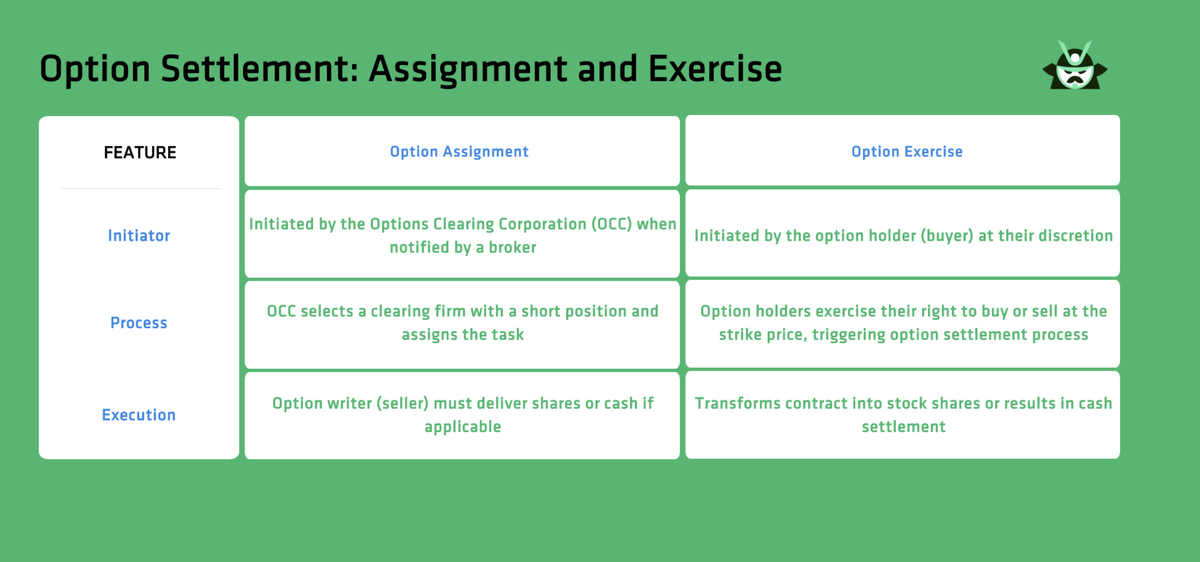 Option Settlement: Assignment and Exercise

| FEATURE | Option Assignment | Option Exercise |
|---|---|---|
| Initiator | Initiated by the Options Clearing Corporation (OCC) when notified by a broker | Initiated by the option holder (buyer) at their discretion |
| Process | OCC selects a clearing firm with a short position and assigns the task | Option holders exercise their right to buy or sell at the strike price, triggering option settlement process |
| Execution | Option writer (seller) must deliver shares or cash if applicable | Transforms contract into stock shares or results in cash settlement |